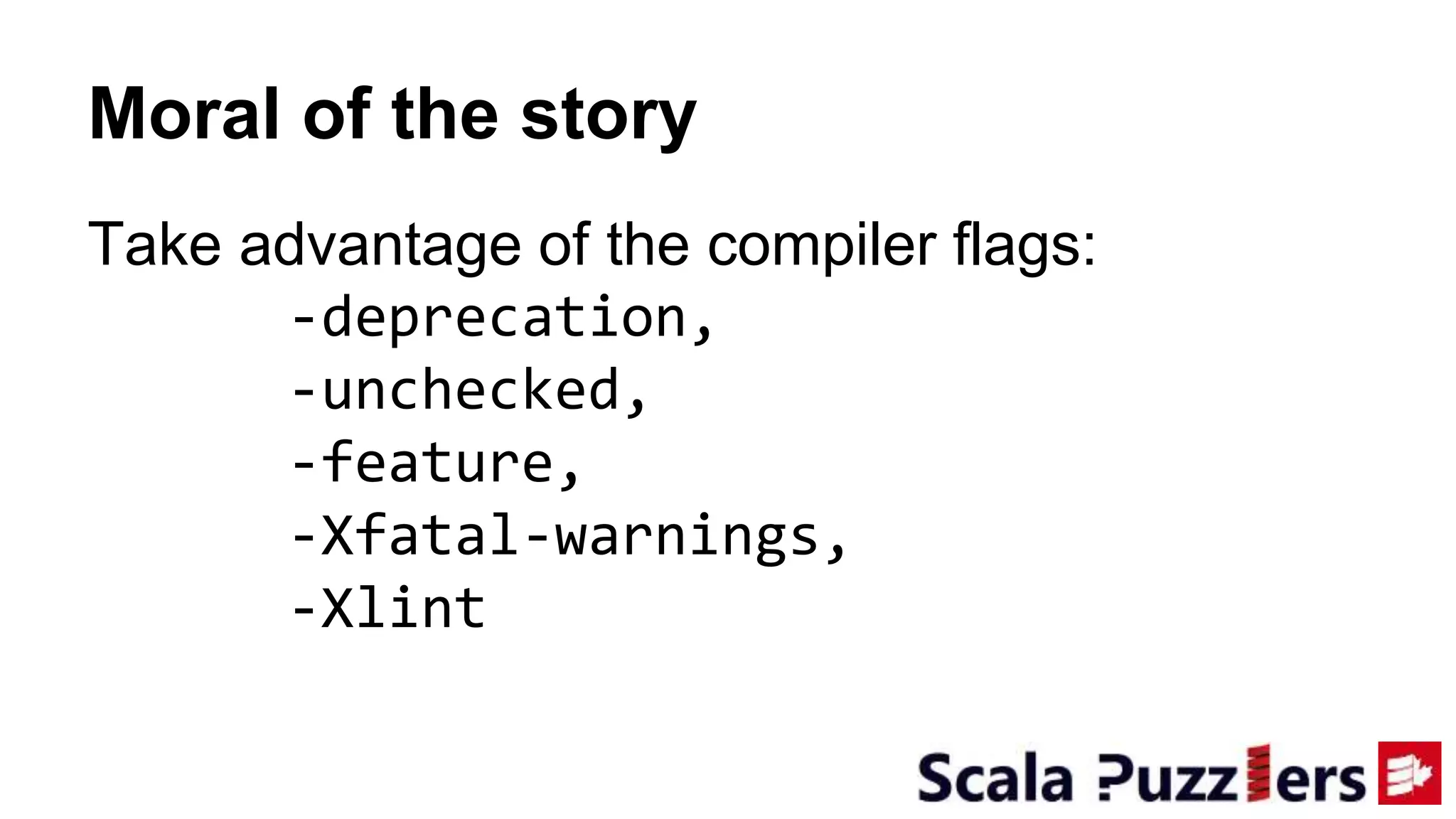 Moral of the story

Take advantage of the compiler flags:
-deprecation,
-unchecked,
-feature,
-Xfatal-warnings,
-Xlint

Scala Puzzlers